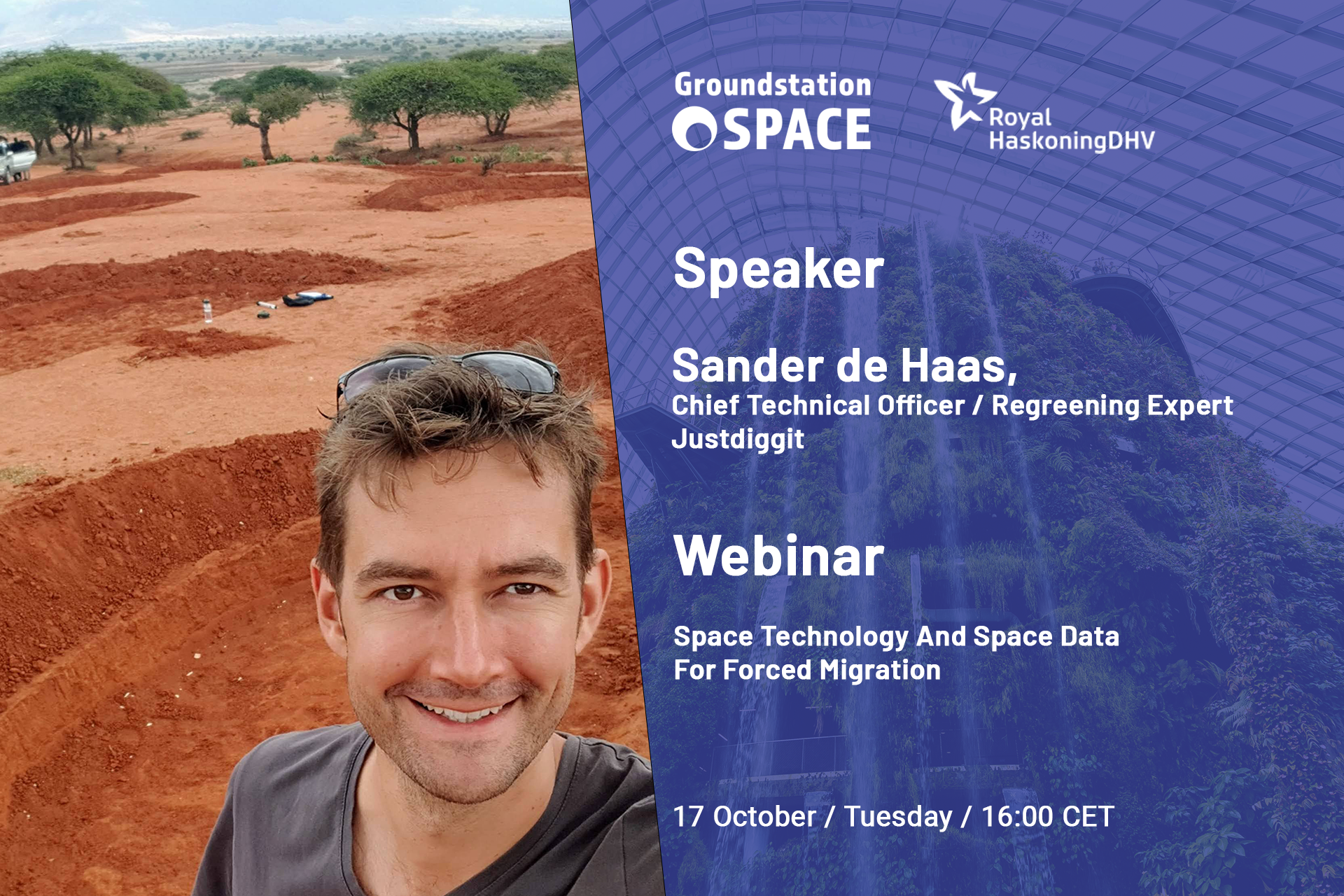 Groundstation
SPACE

Royal
HaskoningDHV

Speaker

Sander de Haas,
Chief Technical Officer / Regreening Expert
Justdiggit

Webinar

Space Technology And Space Data
For Forced Migration

17 October / Tuesday / 16:00 CET